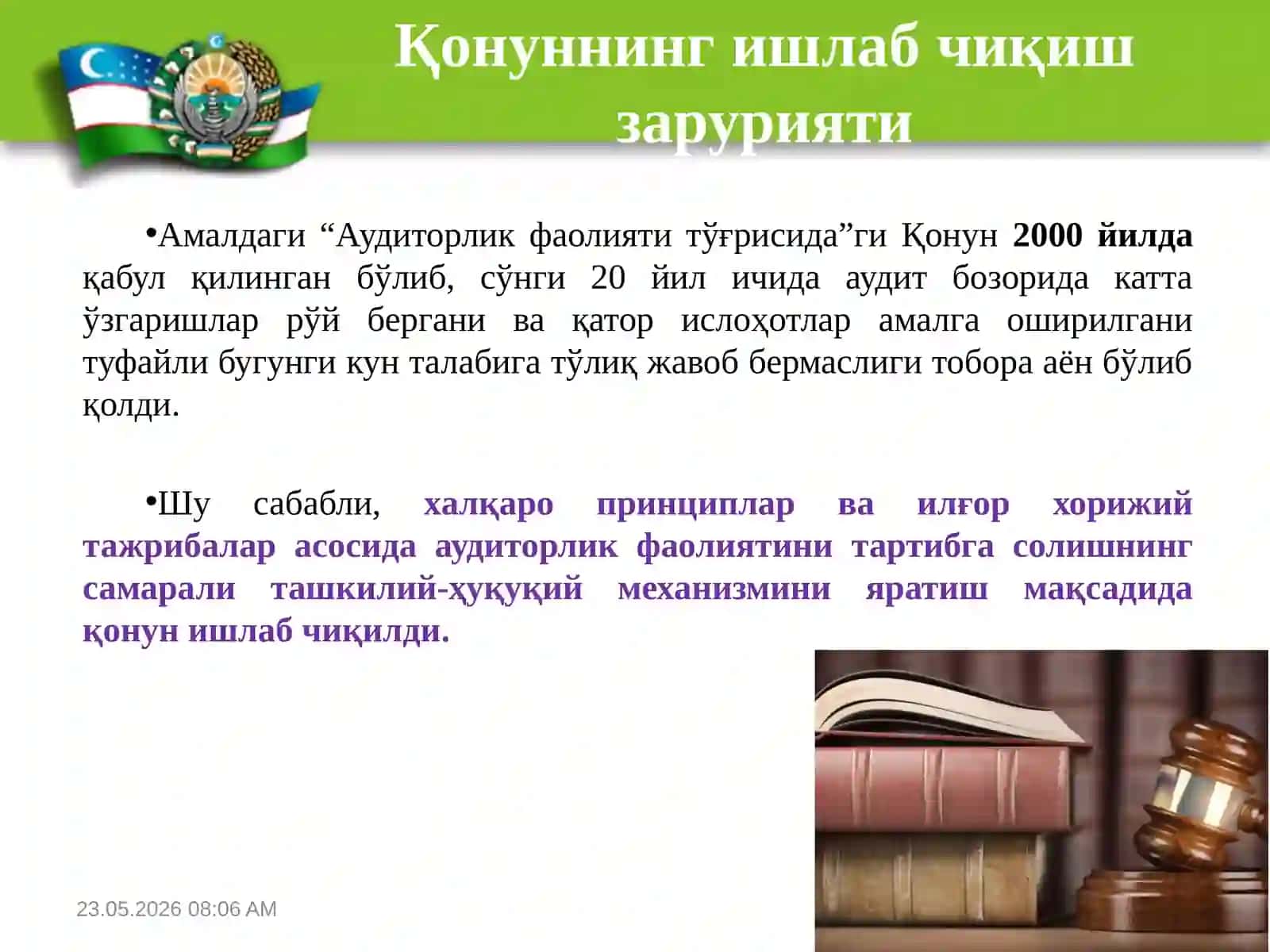 Қонуннинг ишлаб чиқиш зарурияти

•Амалдаги “Аудиторлик фаолияти тўғрисида”ги Қонун 2000 йилда қабул қилинган бўлиб, сўнги 20 йил ичида аудит бозорида катта ўзгаришлар рўй бергани ва қатор ислоҳотлар амалга оширилгани туфайли бугунги кун талабига тўлиқ жавоб бермаслиги тобора аён бўлиб қолди.

•Шу сабабли, халқаро принциплар ва илғор хорижий тажрибалар асосида аудиторлик фаолиятини тартибга солишнинг самарали ташкилий-ҳуқуқий механизмини яратиш мақсадида қонун ишлаб чиқилди.

23.05.2026 08:06 AM